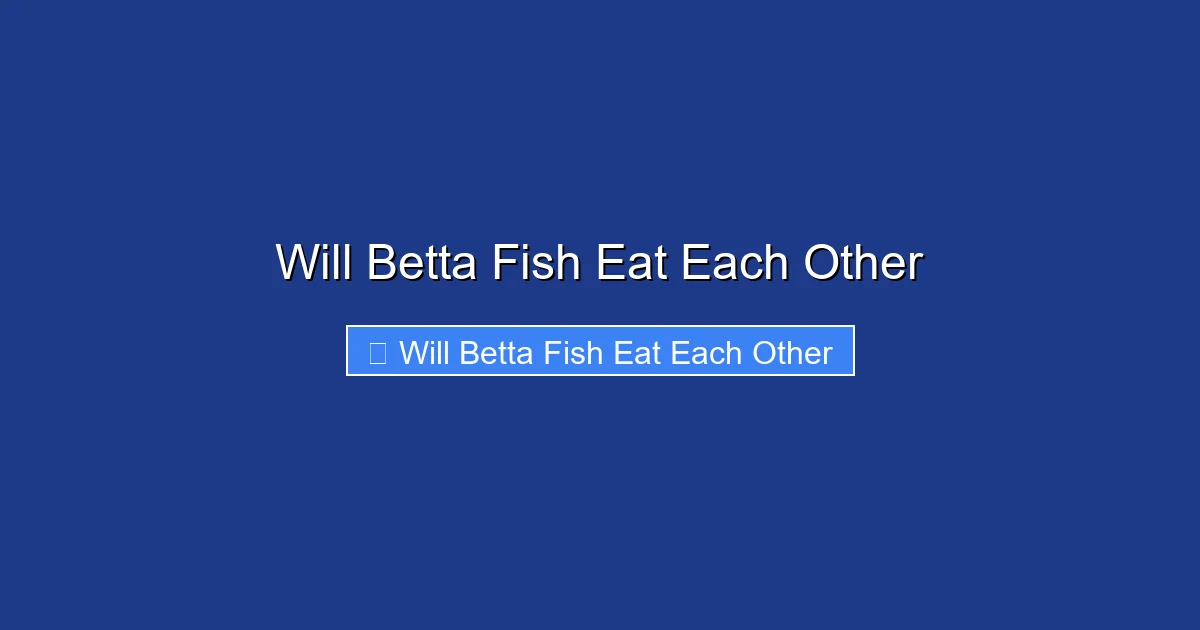 Will Betta Fish Eat Each Other

 Will Betta Fish Eat Each Other